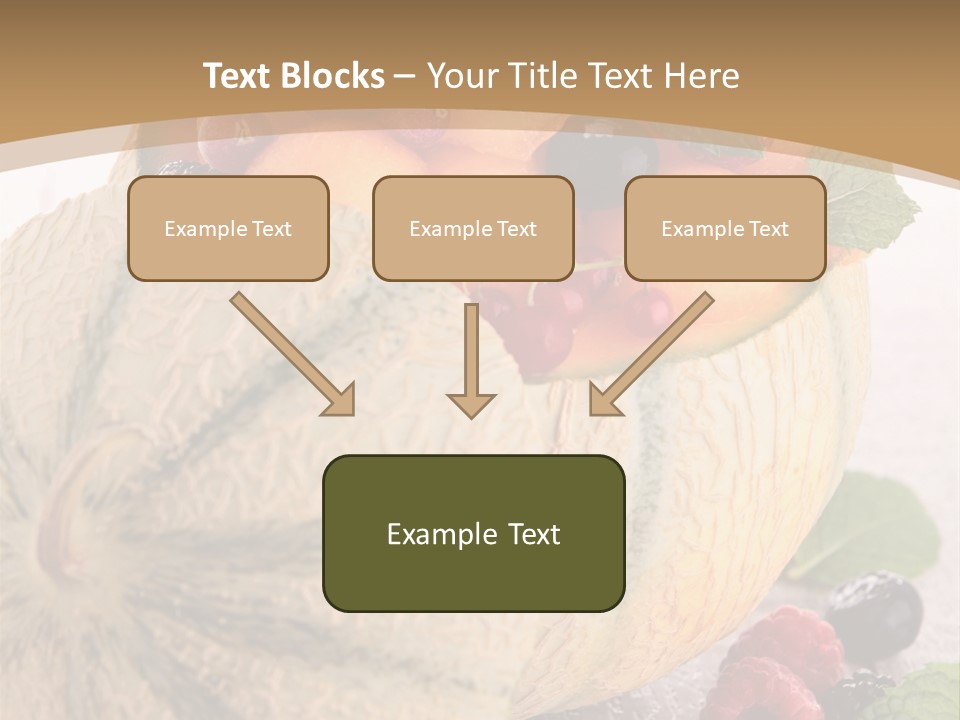 Text Blocks – Your Title Text Here

Example Text

Example Text

Example Text

Example Text